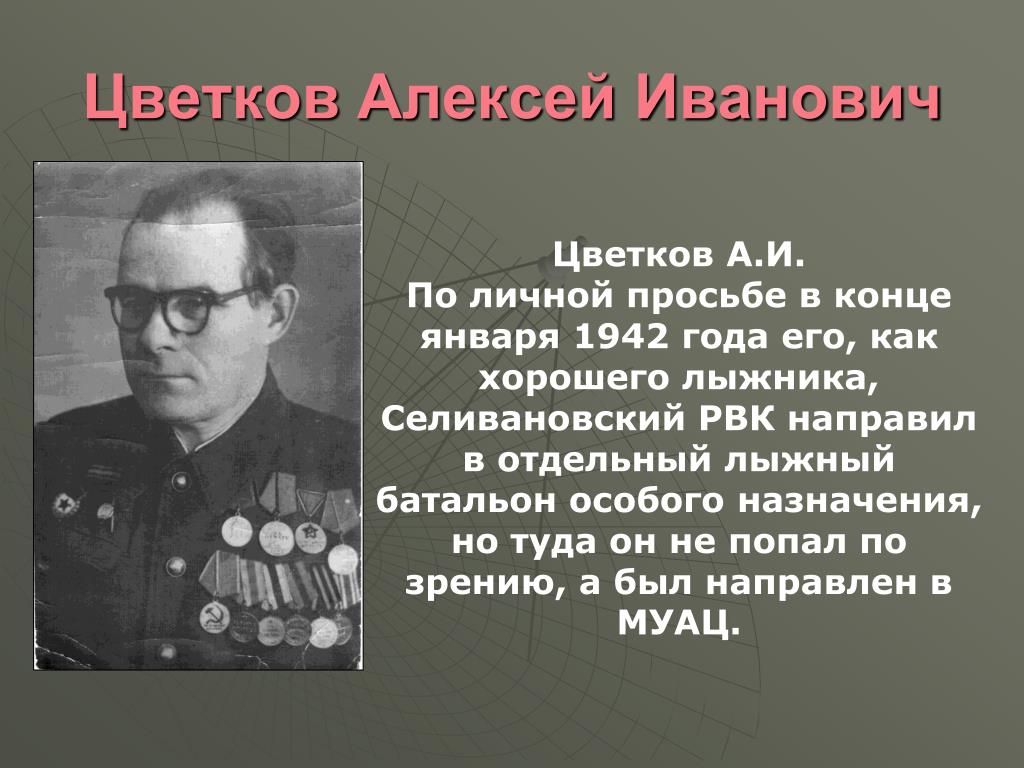 Цветков Алексей Иванович

Цветков А.И.
По личной просьбе в конце января 1942 года его, как хорошего лыжника, Селивановский РВК направил в отдельный лыжный батальон особого назначения, но туда он не попал по зрению, а был направлен в МУАЦ.